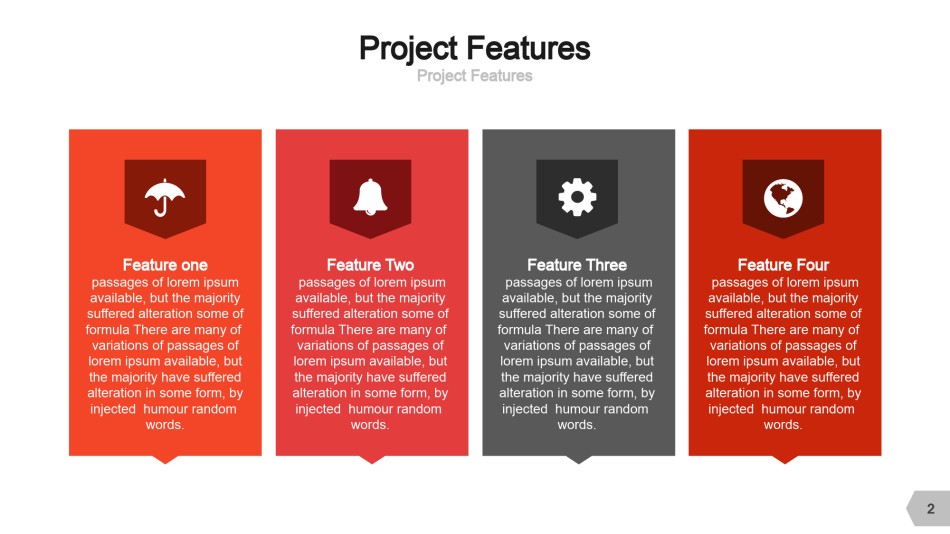 Project Features
Project Features

Feature one
passages of lorem ipsum available, but the majority suffered alteration some of formula There are many of variations of passages of lorem ipsum available, but the majority have suffered alteration in some form, by injected humour random words.

Feature Two
passages of lorem ipsum available, but the majority suffered alteration some of formula There are many of variations of passages of lorem ipsum available, but the majority have suffered alteration in some form, by injected humour random words.

Feature Three
passages of lorem ipsum available, but the majority suffered alteration some of formula There are many of variations of passages of lorem ipsum available, but the majority have suffered alteration in some form, by injected humour random words.

Feature Four
passages of lorem ipsum available, but the majority suffered alteration some of formula There are many of variations of passages of lorem ipsum available, but the majority have suffered alteration in some form, by injected humour random words.

2